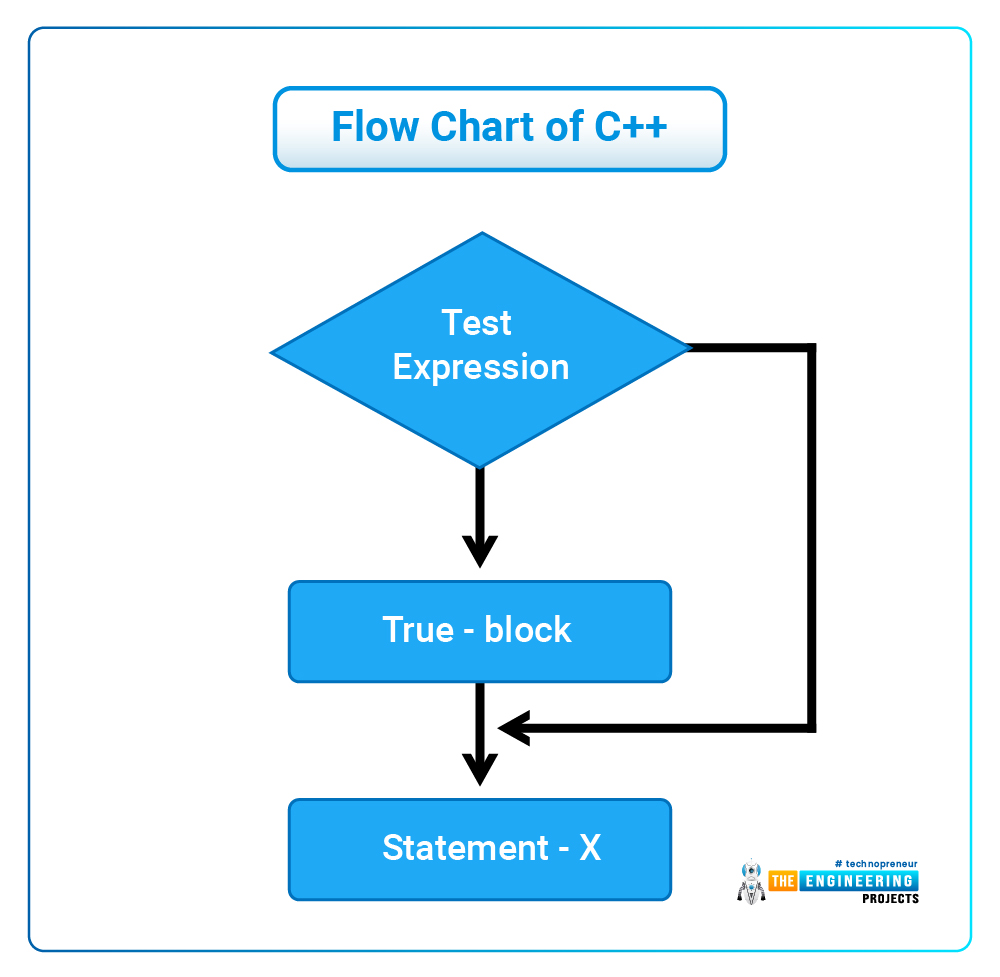 Flow Chart of C++

Test Expression

True - block

Statement - X

# technopreneur
THE ENGINEERING PROJECTS